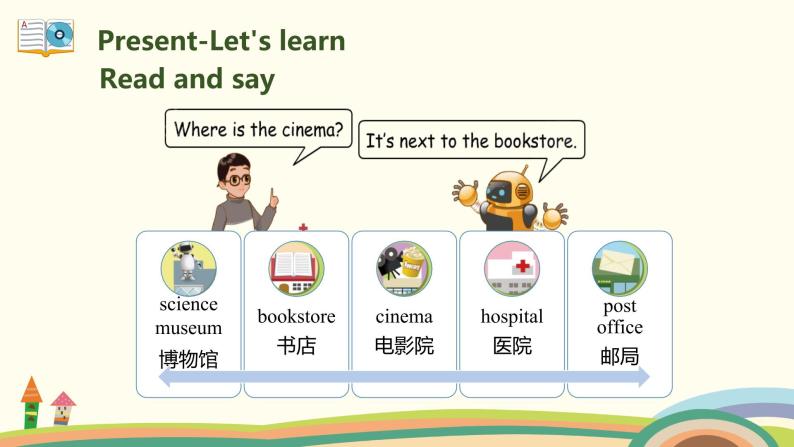 Present-Let's learn
Read and say

Where is the cinema?

It's next to the bookstore.

science museum
博物馆

bookstore
书店

cinema
电影院

hospital
医院

post office
邮局